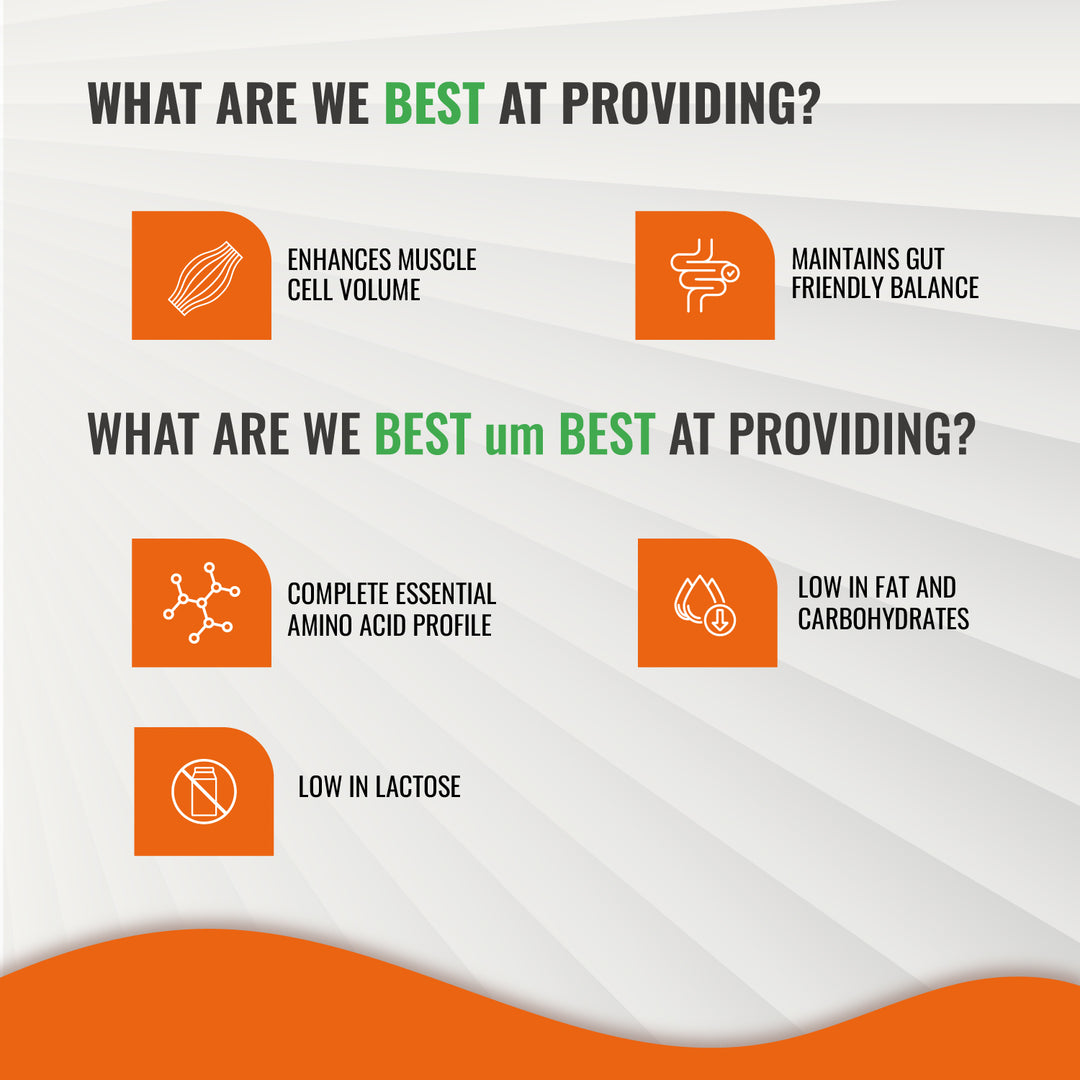 WHAT ARE WE BEST AT PROVIDING?

ENHANCES MUSCLE CELL VOLUME

MAINTAINS GUT FRIENDLY BALANCE

WHAT ARE WE BEST um BEST AT PROVIDING?

COMPLETE ESSENTIAL AMINO ACID PROFILE

LOW IN FAT AND CARBOHYDRATES

LOW IN LACTOSE